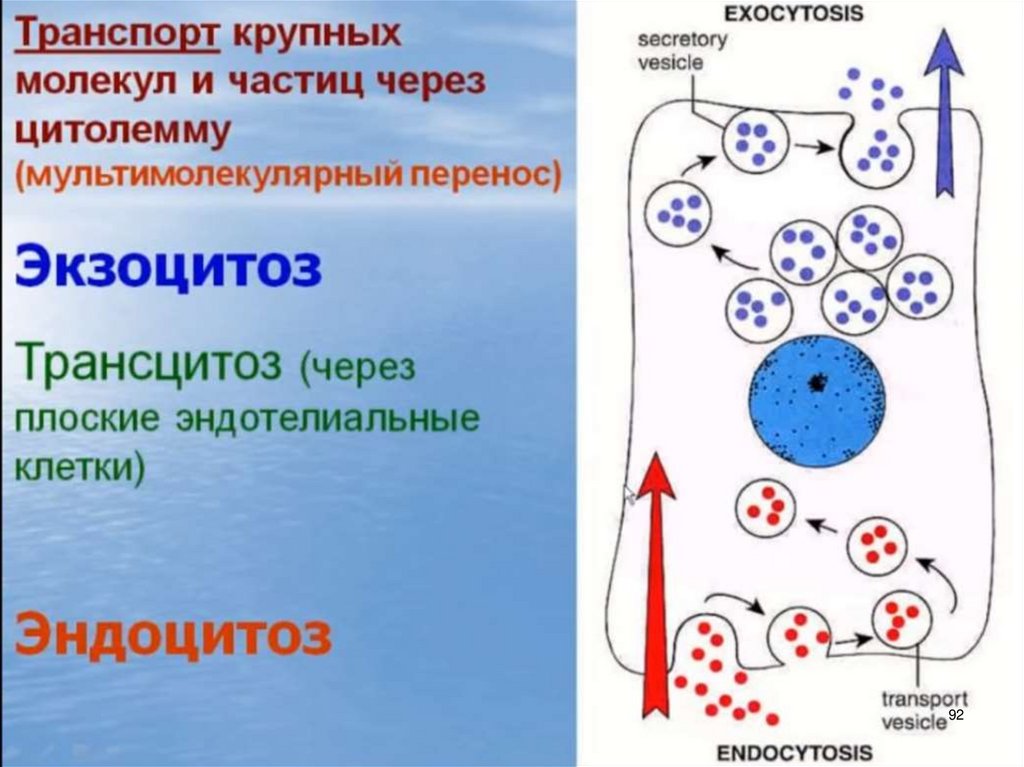 Транспорт крупных молекул и частиц через цитолемму (мультимолекулярный перенос)

Экзоцитоз

Трансцитоз (через плоские эндотелиальные клетки)

Эндоцитоз

EXOCYTOSIS

secretory vesicle

transport vesicle

92

ENDOCYTOSIS